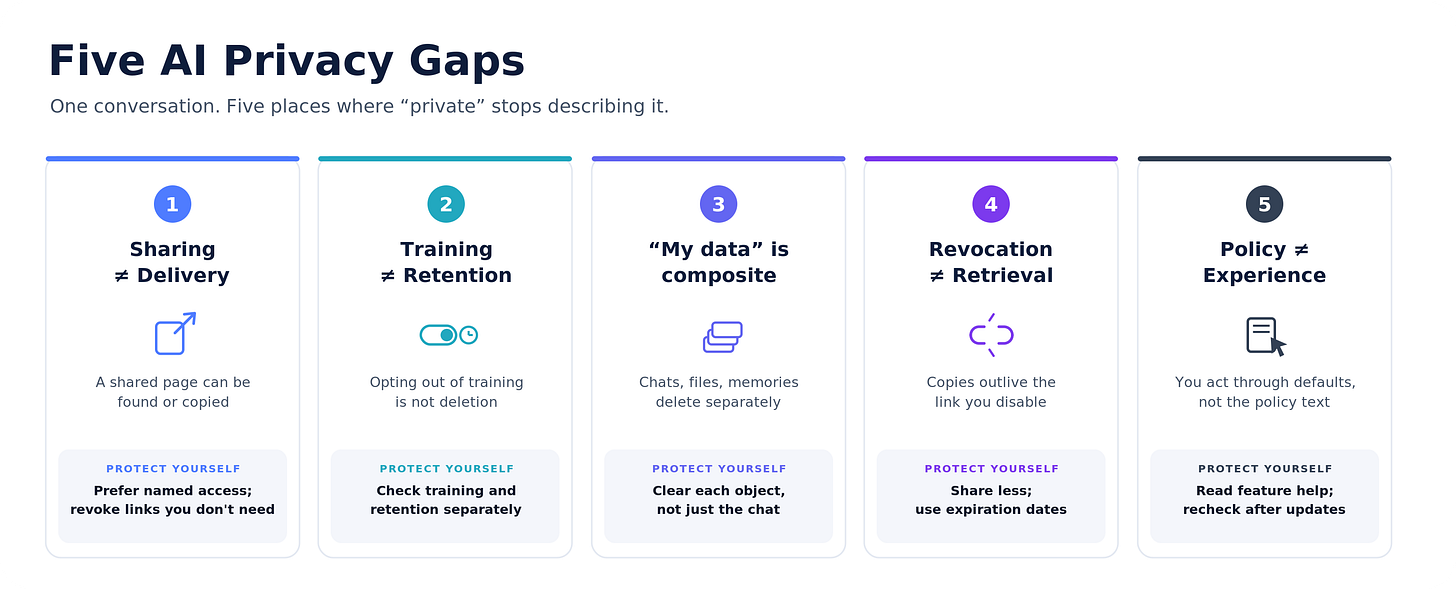 Five AI Privacy Gaps

One conversation. Five places where “private” stops describing it.

1
Sharing ≠ Delivery
A shared page can be found or copied
PROTECT YOURSELF
Prefer named access; revoke links you don't need

2
Training ≠ Retention
Opting out of training is not deletion
PROTECT YOURSELF
Check training and retention separately

3
“My data” is composite
Chats, files, memories delete separately
PROTECT YOURSELF
Clear each object, not just the chat

4
Revocation ≠ Retrieval
Copies outlive the link you disable
PROTECT YOURSELF
Share less; use expiration dates

5
Policy ≠ Experience
You act through defaults, not the policy text
PROTECT YOURSELF
Read feature help; recheck after updates